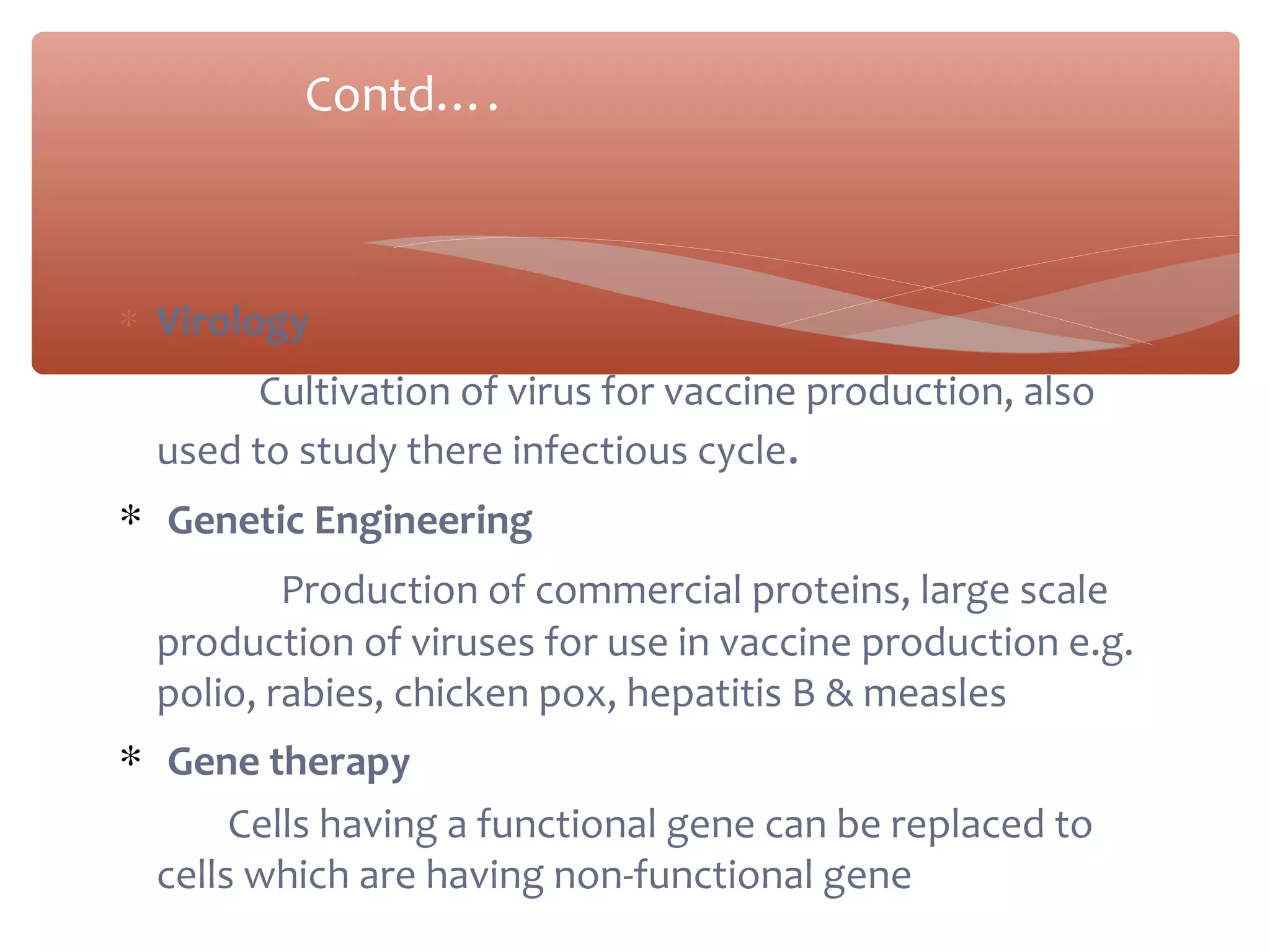 Contd….

* Virology

Cultivation of virus for vaccine production, also used to study there infectious cycle.

* Genetic Engineering

Production of commercial proteins, large scale production of viruses for use in vaccine production e.g. polio, rabies, chicken pox, hepatitis B & measles

* Gene therapy

Cells having a functional gene can be replaced to cells which are having non-functional gene